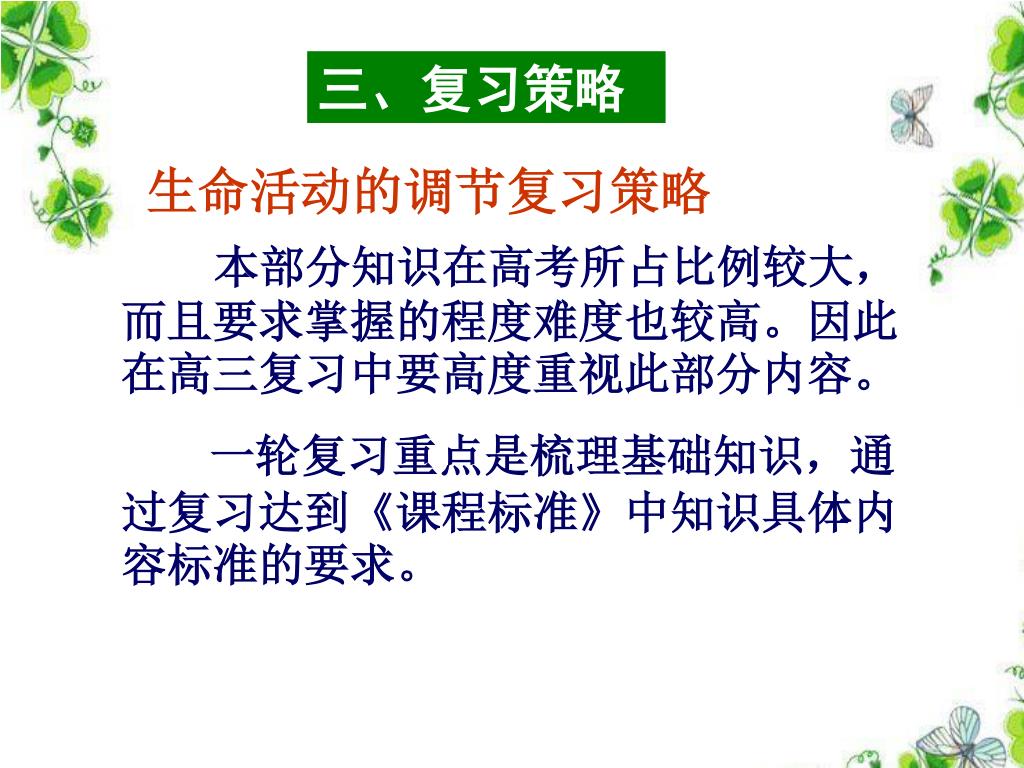 三、复习策略

生命活动的调节复习策略

本部分知识在高考所占比例较大，而且要求掌握的程度难度也较高。因此在高三复习中要高度重视此部分内容。

一轮复习重点是梳理基础知识，通过复习达到《课程标准》中知识具体内容标准的要求。